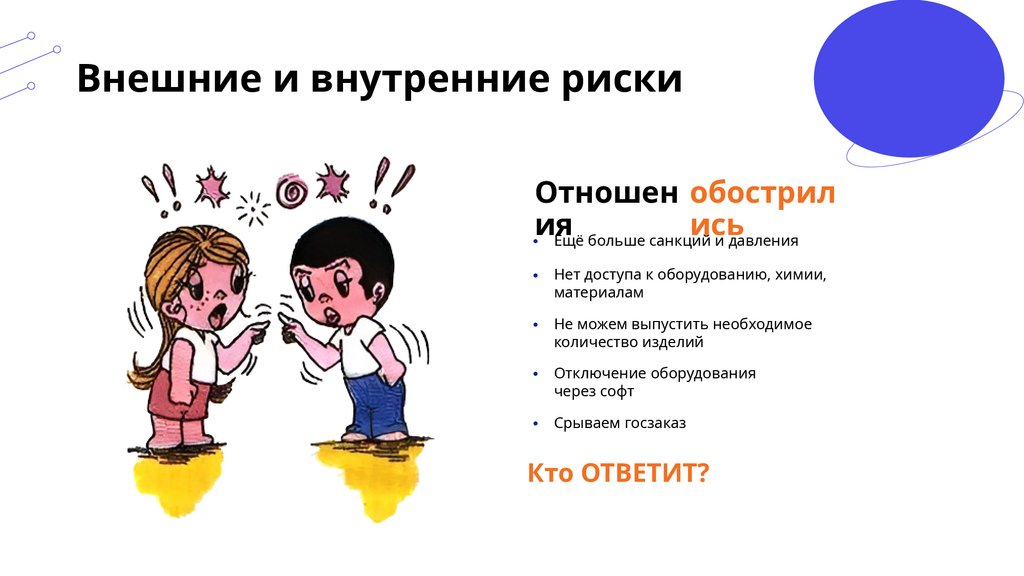 Внешние и внутренние риски

Отношения обострились

• Ещё больше санкций и давления
• Нет доступа к оборудованию, химии, материалам
• Не можем выпустить необходимое количество изделий
• Отключение оборудования через софт
• Срываем госзаказ

Кто ОТВЕТИТ?